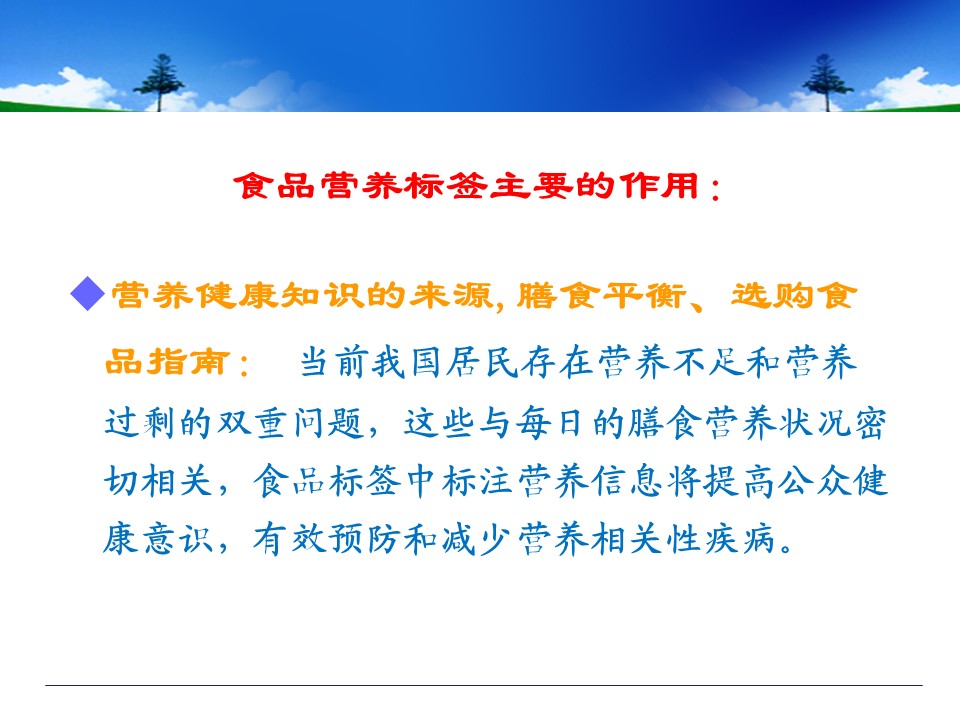 食品营养标签主要的作用：

◆营养健康知识的来源，膳食平衡、选购食品指南： 当前我国居民存在营养不足和营养过剩的双重问题，这些与每日的膳食营养状况密切相关，食品标签中标注营养信息将提高公众健康意识，有效预防和减少营养相关性疾病。